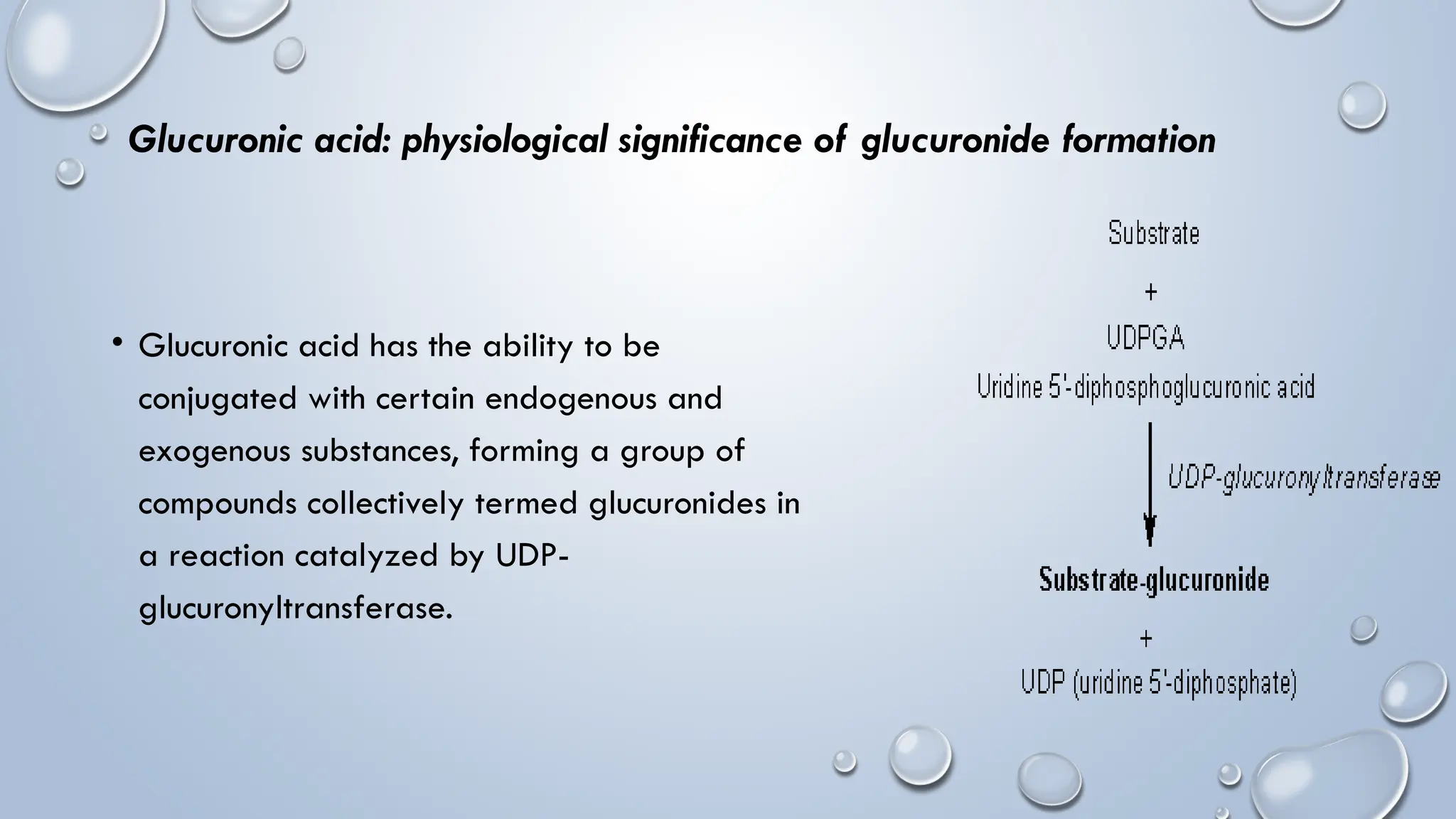 Glucuronic acid: physiological significance of glucuronide formation

• Glucuronic acid has the ability to be conjugated with certain endogenous and exogenous substances, forming a group of compounds collectively termed glucuronides in a reaction catalyzed by UDP-glucuronyltransferase.

Substrate

+

UDPGA

Uridine 5'-diphosphoglucuronic acid

UDP-glucuronyltransferase

Substrate-glucuronide

+

UDP (uridine 5'-diphosphate)